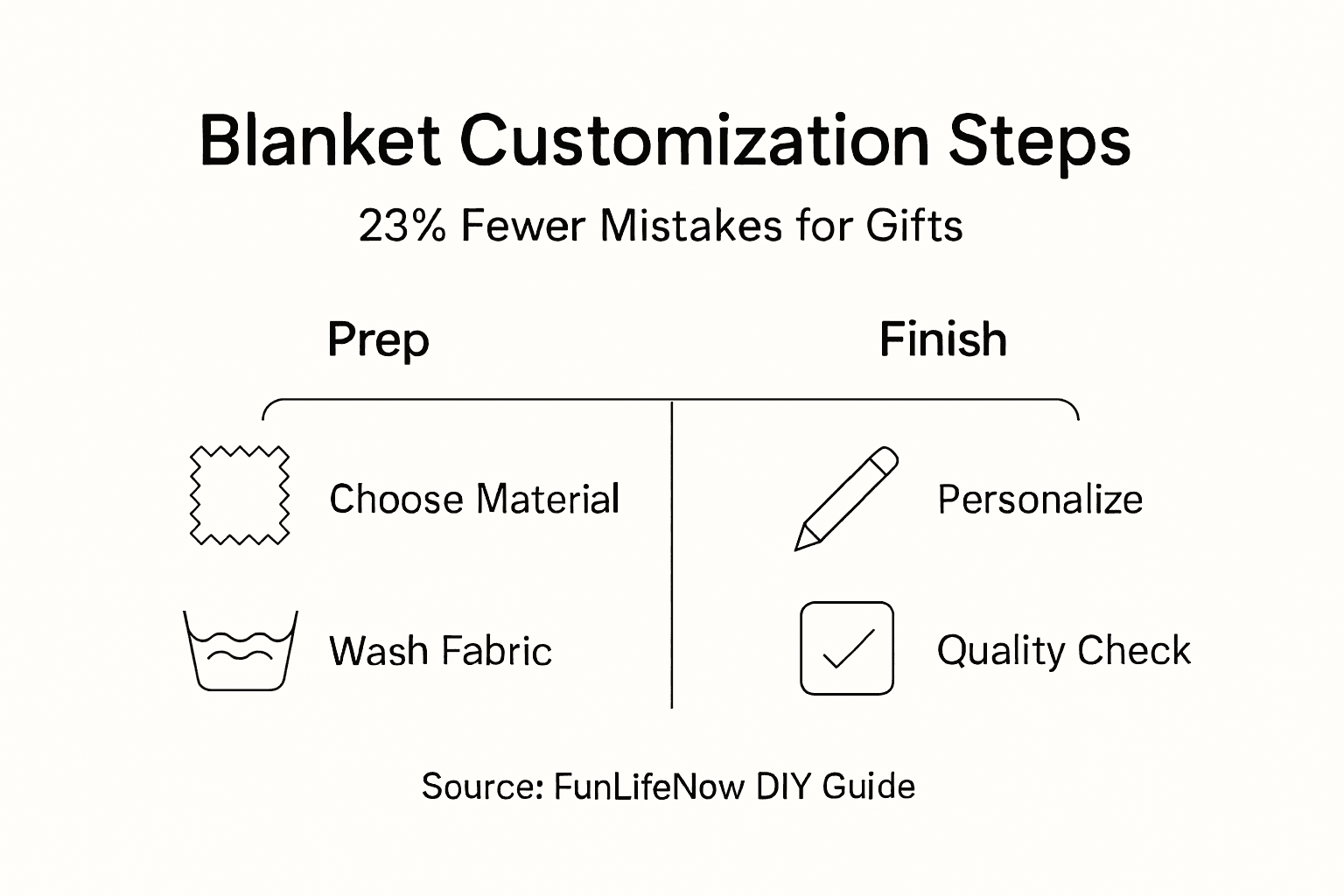 Blanket Customization Steps

23% Fewer Mistakes for Gifts

Prep

Choose Material

Wash Fabric

Finish

Personalize

Quality Check

Source: FunLifeNow DIY Guide